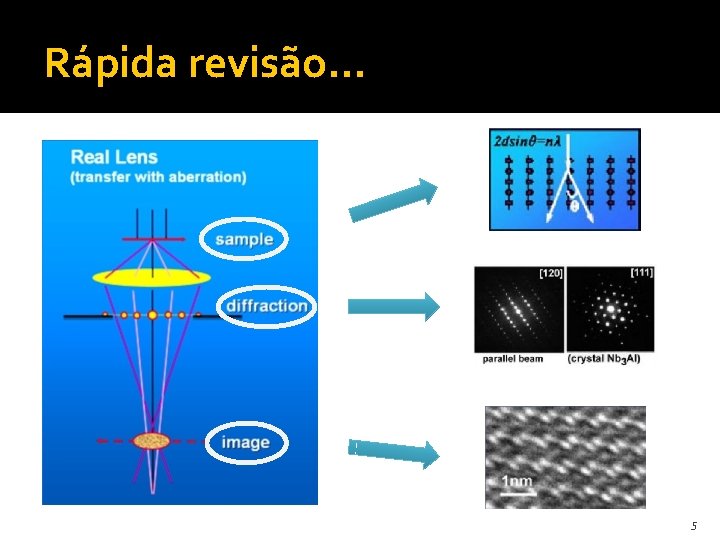 Rápida revisão...

Real Lens
(transfer with aberration)

sample

diffraction

image

$2d\sin\theta=n\lambda$

$\theta$

[120]

[111]

parallel beam

(crystal $Nb_3Al$)

1nm

5